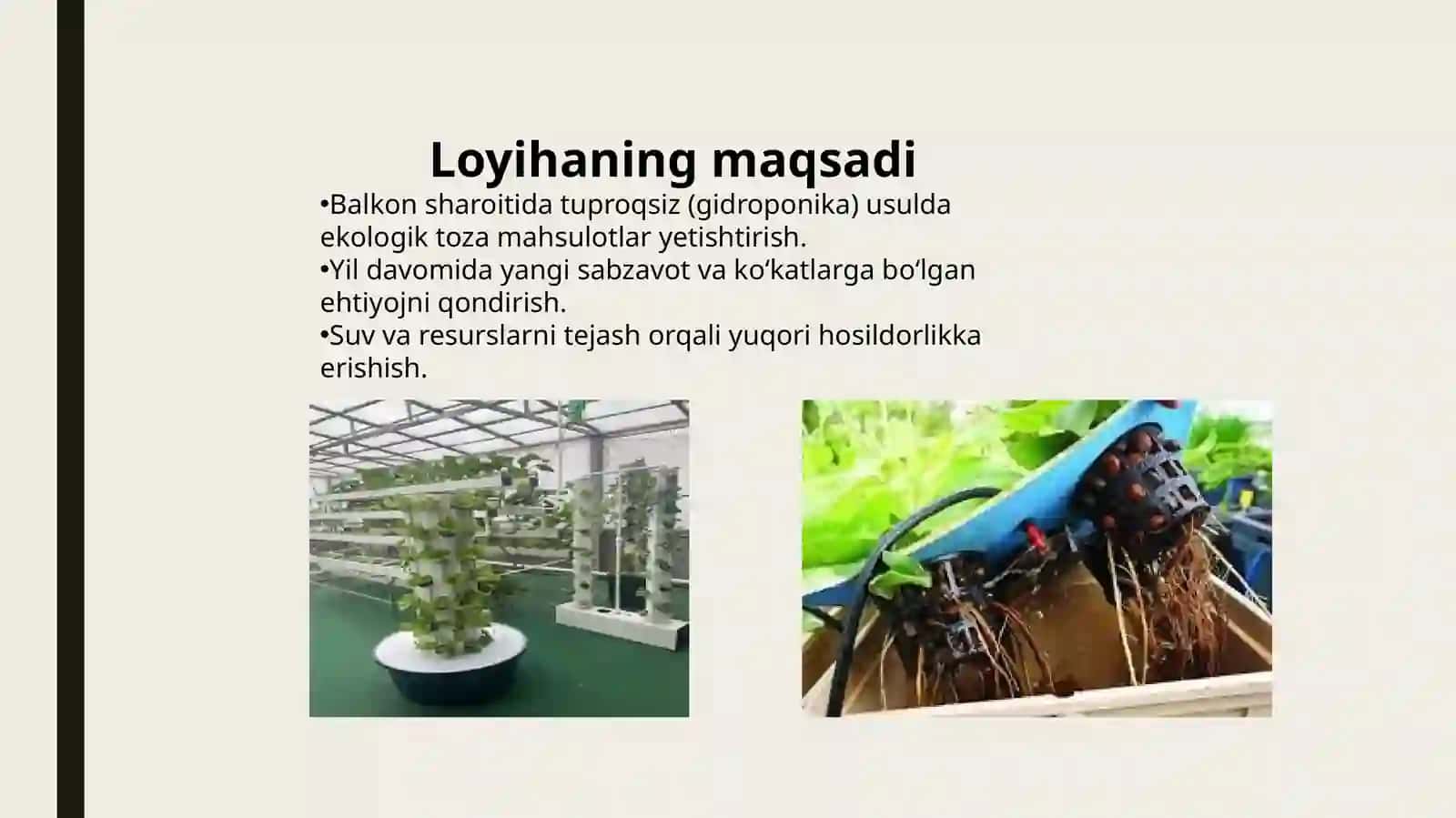 Loyihaning maqsadi

•Balkon sharoitida tuproqsiz (gidroponika) usulda ekologik toza mahsulotlar yetishtirish.
•Yil davomida yangi sabzavot va ko‘katlarga bo‘lgan ehtiyojni qondirish.
•Suv va resurslarni tejash orqali yuqori hosildorlikka erishish.